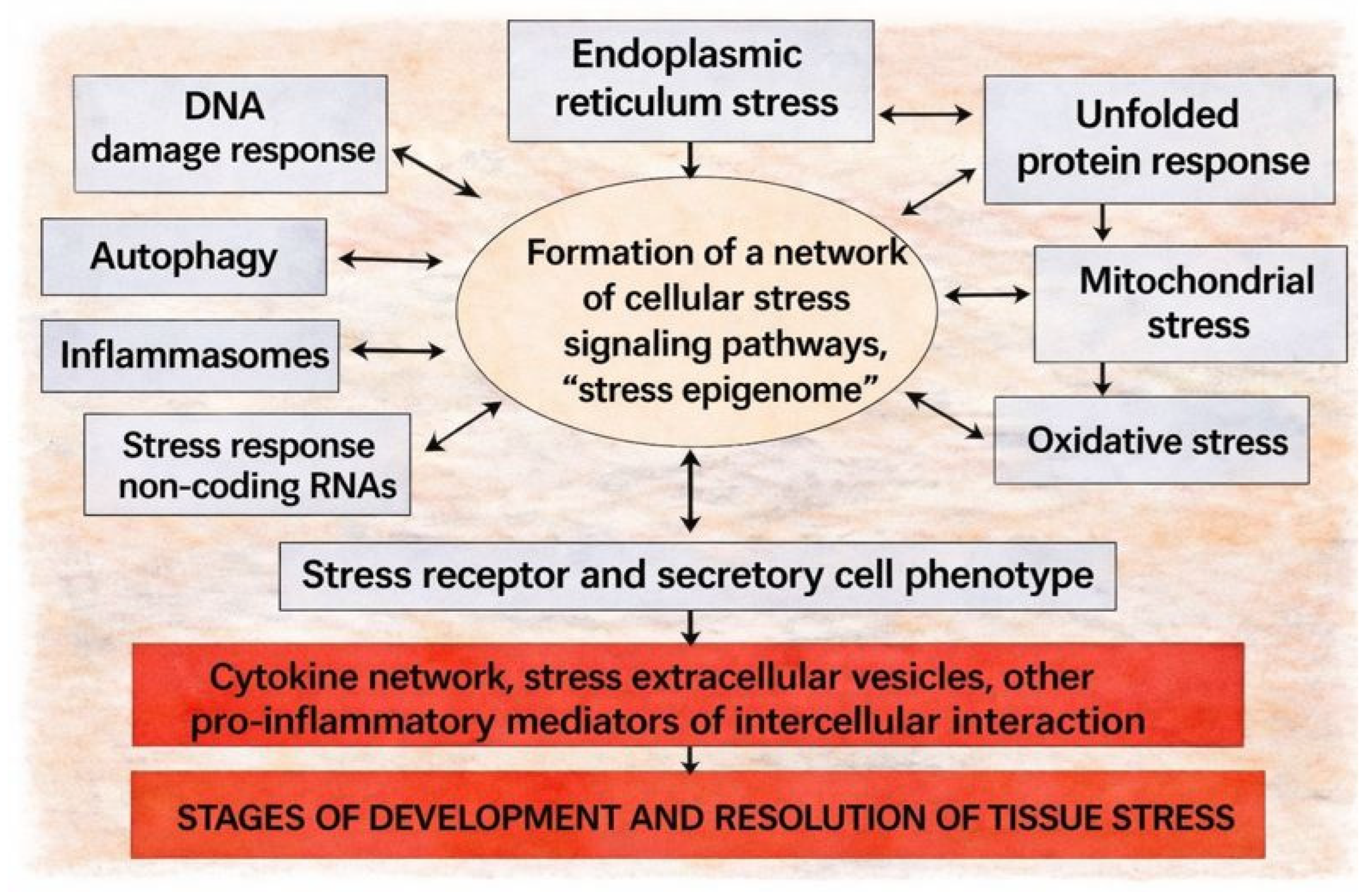 Endoplasmic reticulum stress

DNA damage response

Unfolded protein response

Autophagy

Formation of a network of cellular stress signaling pathways, “stress epigenome”

Mitochondrial stress

Inflammasomes

Stress response non-coding RNAs

Oxidative stress

Stress receptor and secretory cell phenotype

Cytokine network, stress extracellular vesicles, other pro-inflammatory mediators of intercellular interaction

STAGES OF DEVELOPMENT AND RESOLUTION OF TISSUE STRESS